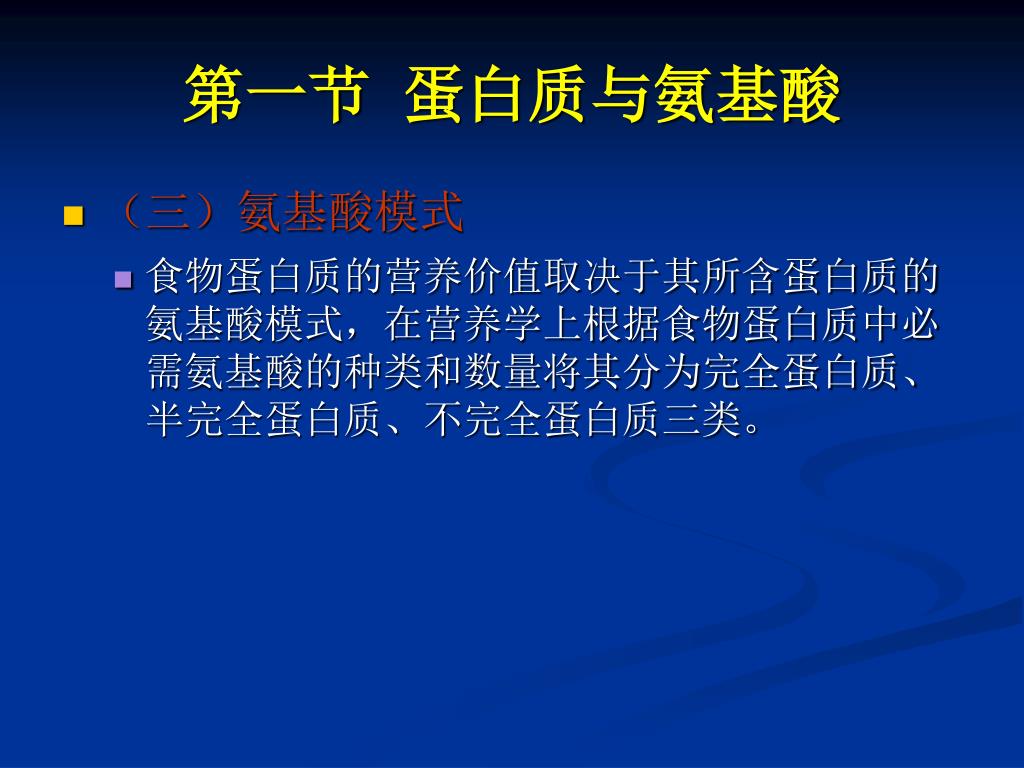 第一节 蛋白质与氨基酸

（三）氨基酸模式

食物蛋白质的营养价值取决于其所含蛋白质的氨基酸模式，在营养学上根据食物蛋白质中必需氨基酸的种类和数量将其分为完全蛋白质、半完全蛋白质、不完全蛋白质三类。